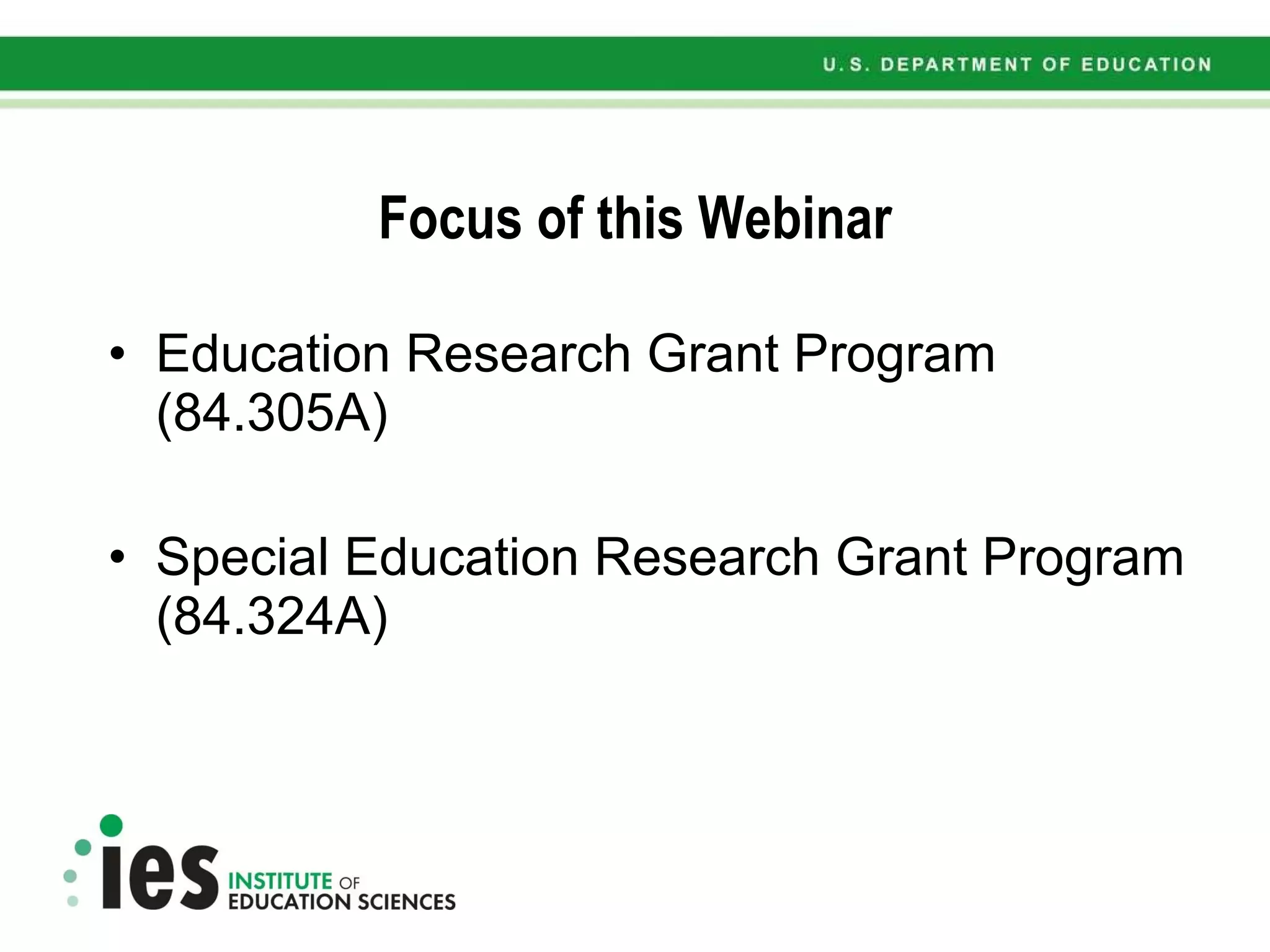 U.S. DEPARTMENT OF EDUCATION

Focus of this Webinar

• Education Research Grant Program (84.305A)

• Special Education Research Grant Program (84.324A)

ies INSTITUTE OF EDUCATION SCIENCES